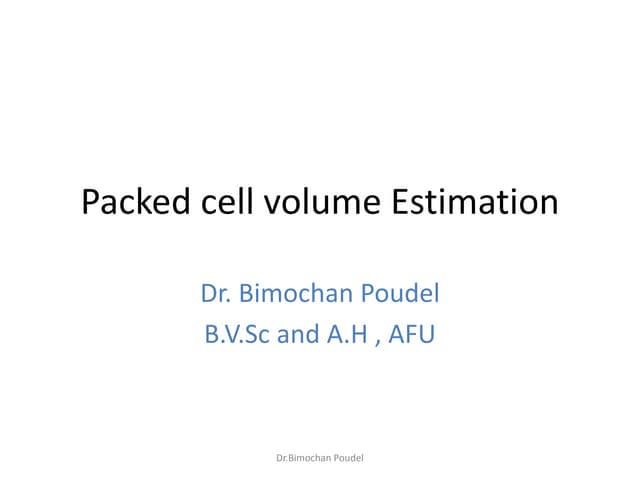 Packed cell volume Estimation

Dr. Bimochan Poudel
B.V.Sc and A.H , AFU

Dr.Bimochan Poudel